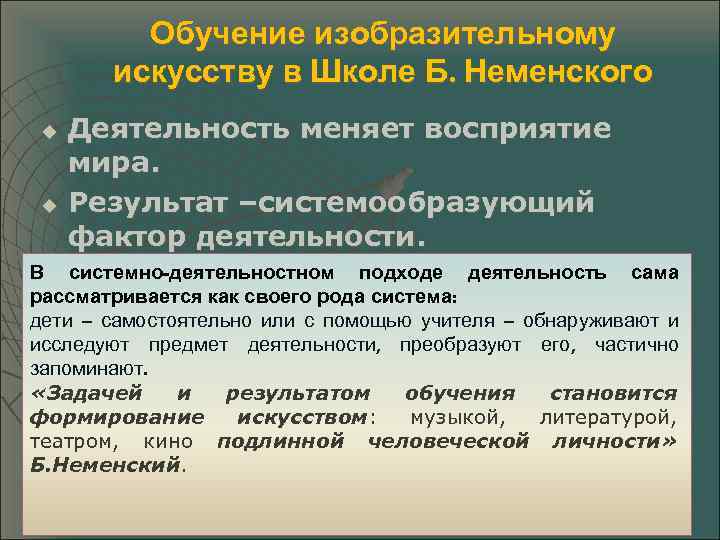 Обучение изобразительному искусству в Школе Б. Неменского

Деятельность меняет восприятие мира.

Результат –системообразующий фактор деятельности.

В системно-деятельностном подходе деятельность сама рассматривается как своего рода система:
дети – самостоятельно или с помощью учителя – обнаруживают и исследуют предмет деятельности, преобразуют его, частично запоминают.
«Задачей и результатом обучения становится формирование искусством: музыкой, литературой, театром, кино подлинной человеческой личности» Б.Неменский.